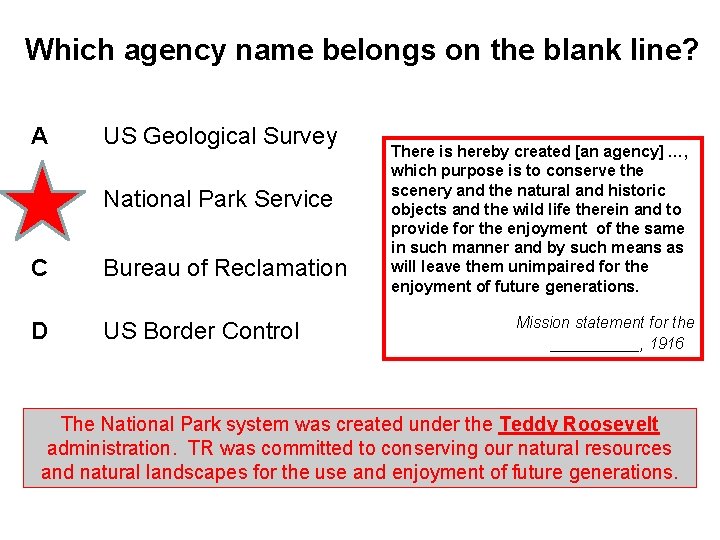 Which agency name belongs on the blank line?

A US Geological Survey

National Park Service

C Bureau of Reclamation

D US Border Control

There is hereby created [an agency] ..., which purpose is to conserve the scenery and the natural and historic objects and the wild life therein and to provide for the enjoyment of the same in such manner and by such means as will leave them unimpaired for the enjoyment of future generations.

Mission statement for the
____, 1916

The National Park system was created under the Teddy Roosevelt administration. TR was committed to conserving our natural resources and natural landscapes for the use and enjoyment of future generations.